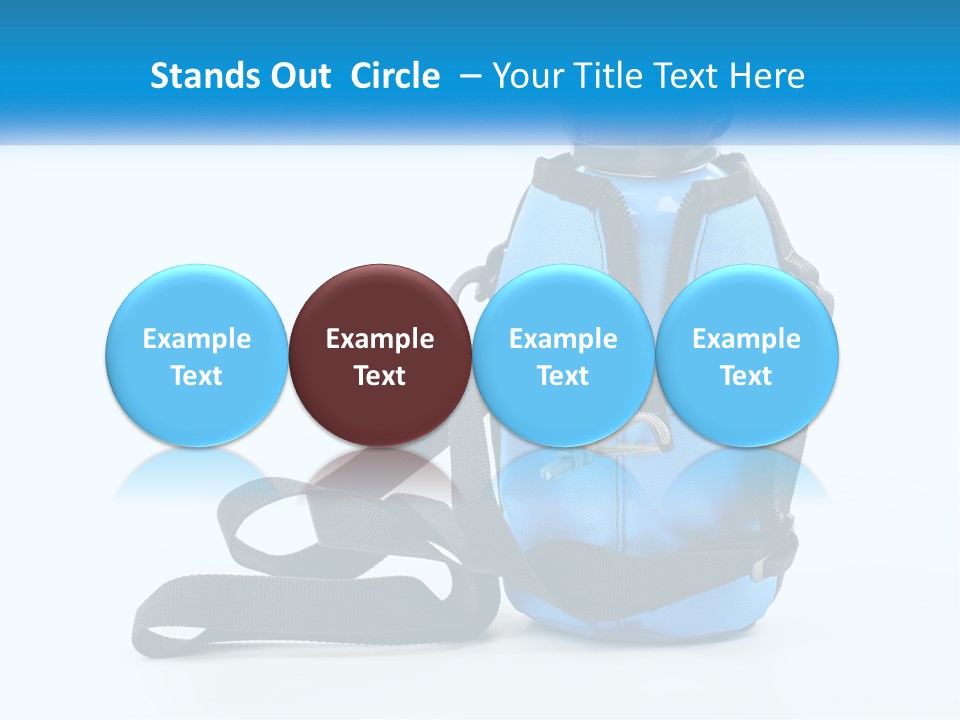 Stands Out Circle – Your Title Text Here

Example Text

Example Text

Example Text

Example Text